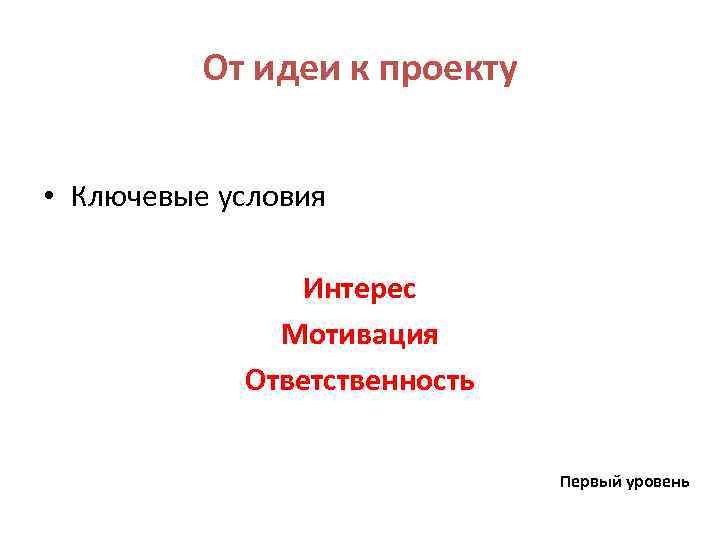 От идеи к проекту

• Ключевые условия

Интерес
Мотивация
Ответственность

Первый уровень